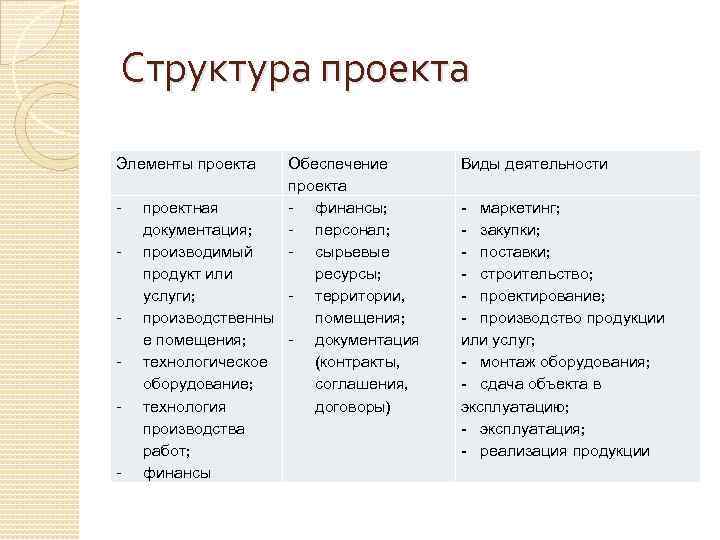 Структура проекта

| Элементы проекта | Обеспечение проекта | Виды деятельности |
|---|---|---|
| - проектная документация; - производимый продукт или услуги; - производственные помещения; - технологическое оборудование; - технология производства работ; - финансы | - финансы; - персонал; - сырьевые ресурсы; - территории, помещения; - документация (контракты, соглашения, договоры) | - маркетинг; - закупки; - поставки; - строительство; - проектирование; - производство продукции или услуг; - монтаж оборудования; - сдача объекта в эксплуатацию; - эксплуатация; - реализация продукции |